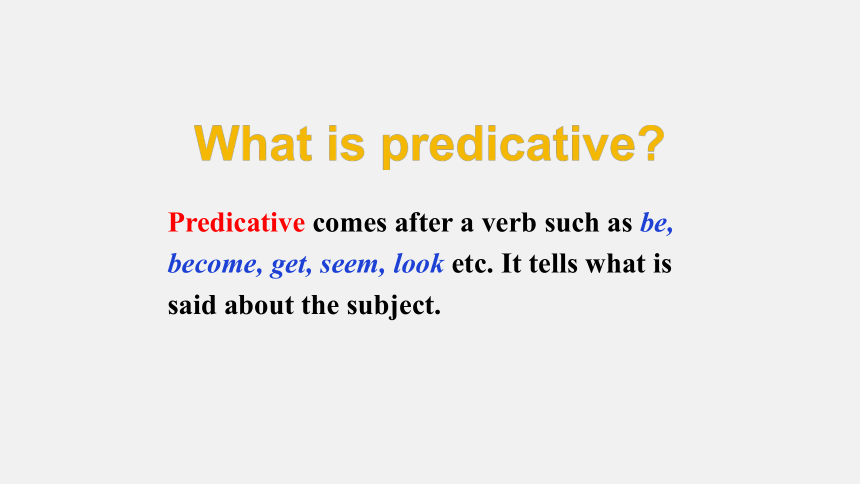 What is predicative?

Predicative comes after a verb such as be, become, get, seem, look etc. It tells what is said about the subject.